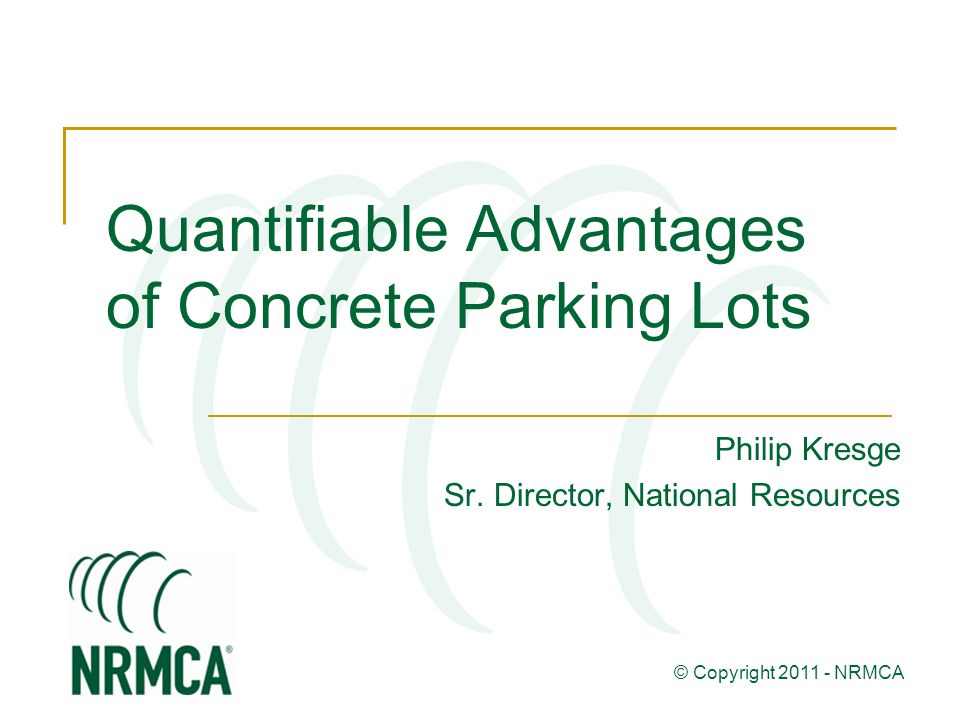 Quantifiable Advantages of Concrete Parking Lots

Philip Kresge
Sr. Director, National Resources

NRMCA®

© Copyright 2011 - NRMCA